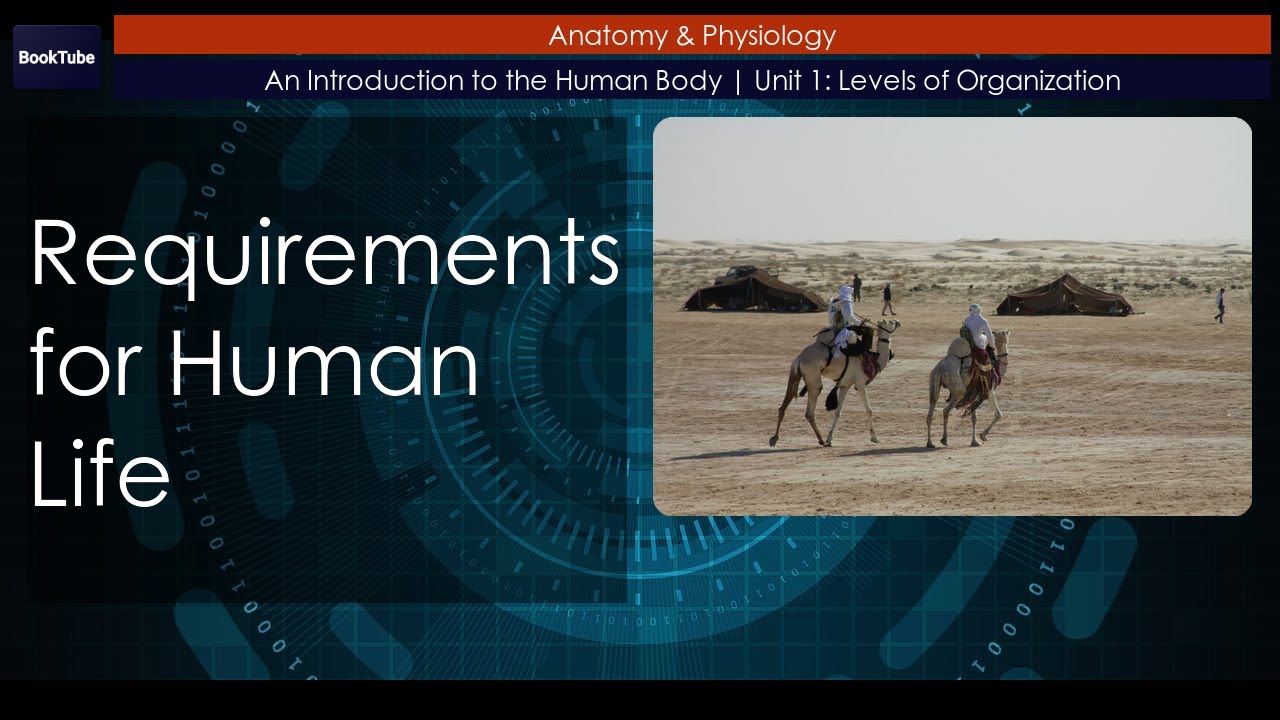 BookTube

Anatomy & Physiology

An Introduction to the Human Body | Unit 1: Levels of Organization

Requirements for Human Life